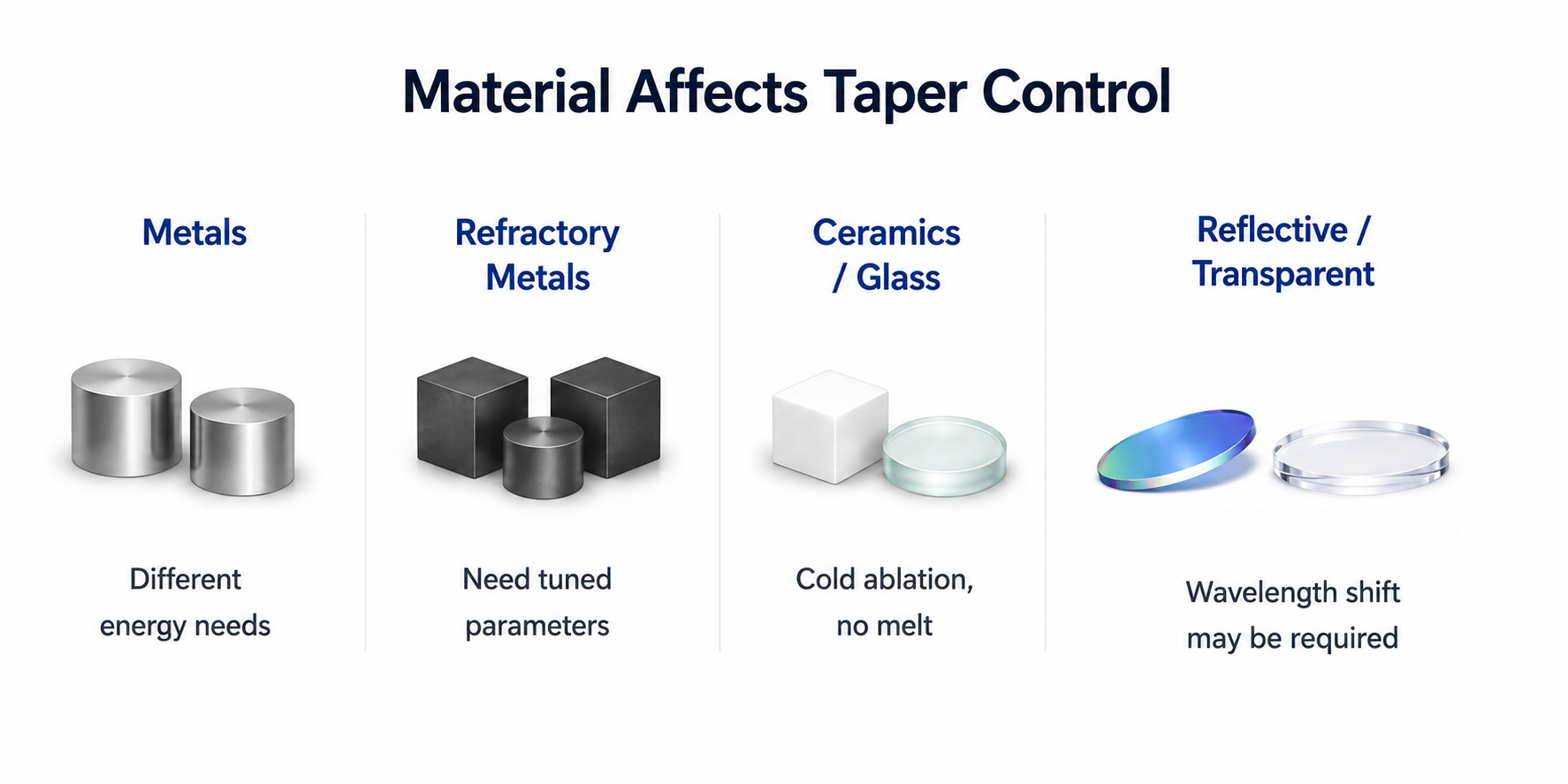 Material Affects Taper Control

Metals

Different energy needs

Refractory Metals

Need tuned parameters

Ceramics / Glass

Cold ablation, no melt

Reflective / Transparent

Wavelength shift may be required